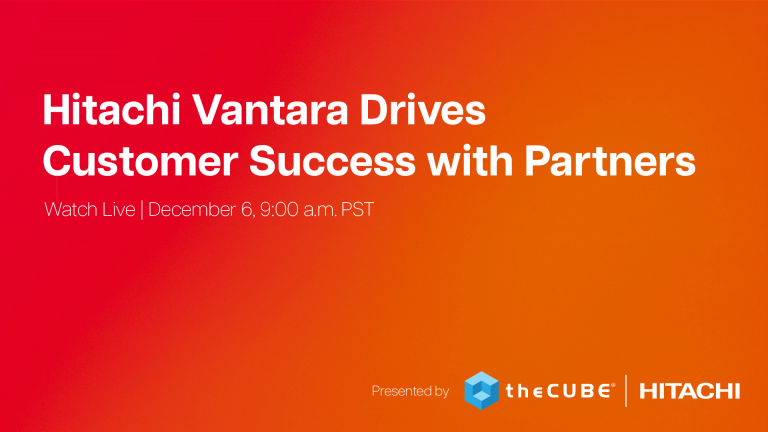 Hitachi Vantara Drives Customer Success with Partners

Watch Live | December 6, 9:00 a.m. PST

Presented by theCUBE® | HITACHI